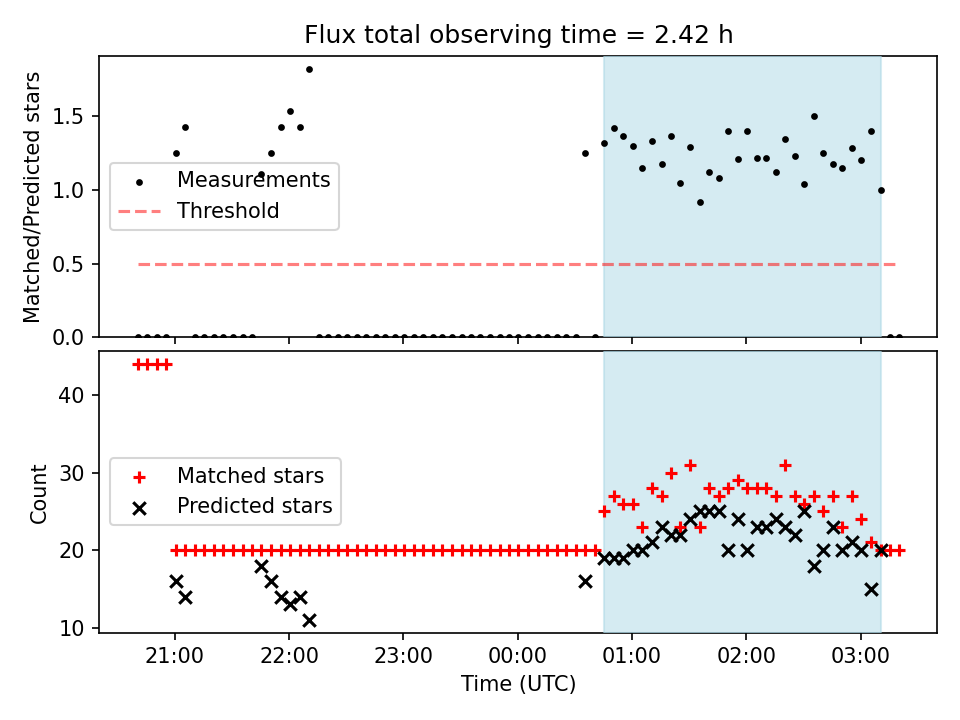 Flux total observing time = 2.42 h

Matched/Predicted stars

1.5
1.0
0.5
0.0

Measurements
Threshold

Count

40
30
20
10

Matched stars
Predicted stars

21:00
22:00
23:00
00:00
01:00
02:00
03:00

Time (UTC)